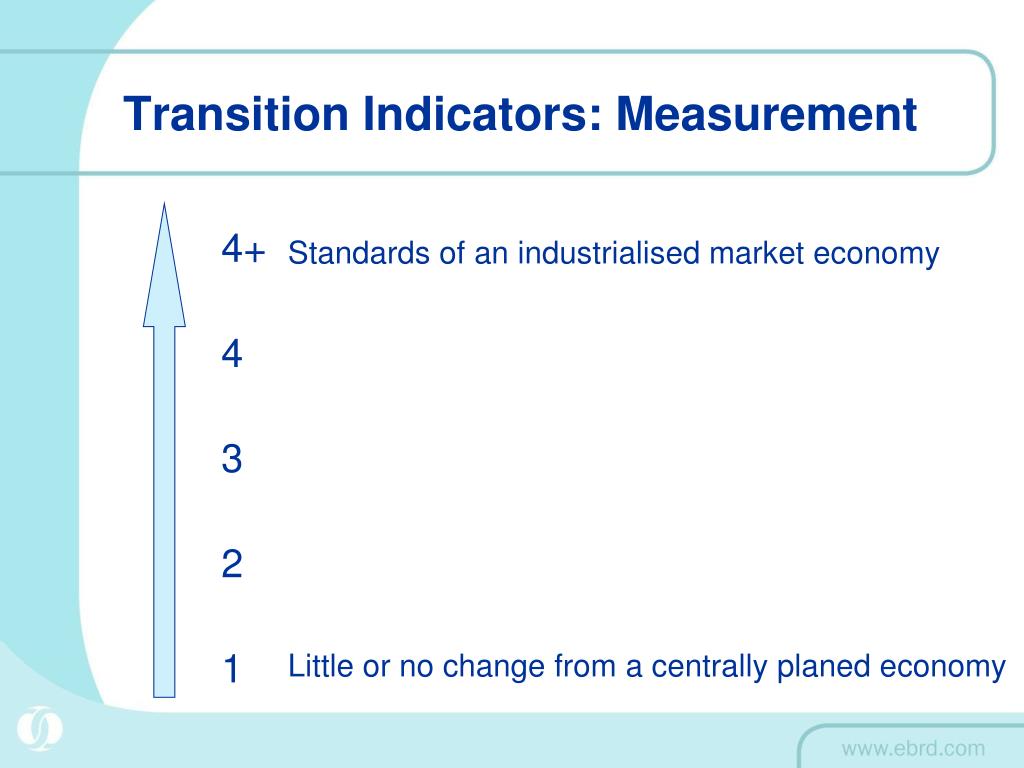 Transition Indicators: Measurement

4+ Standards of an industrialised market economy

4

3

2

1 Little or no change from a centrally planed economy

www.ebrd.com